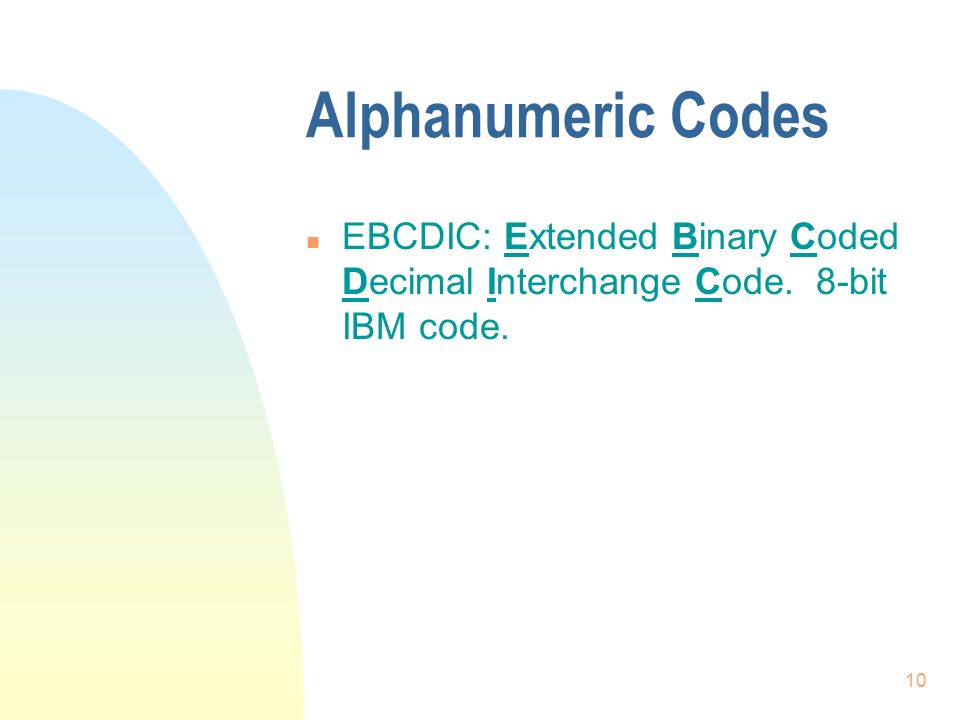 Alphanumeric Codes

EBCDIC: Extended Binary Coded Decimal Interchange Code. 8-bit IBM code.

10